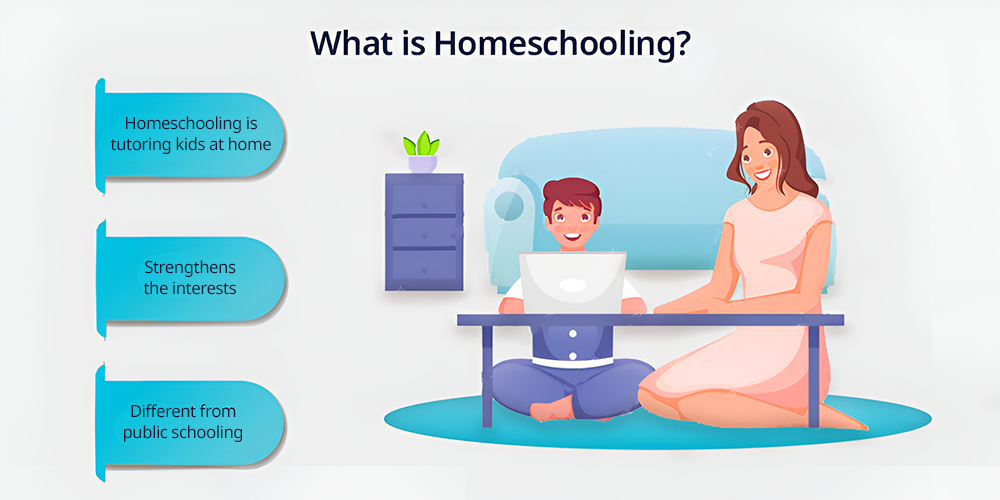 What is Homeschooling?

Homeschooling is tutoring kids at home

Strengthens the interests

Different from public schooling